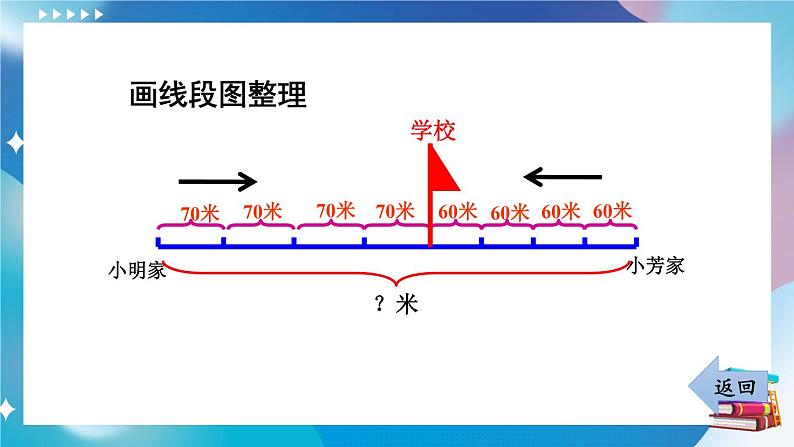 画线段图整理

学校

70米 70米 70米 70米 60米 60米 60米 60米

小明家

小芳家

？米

返回